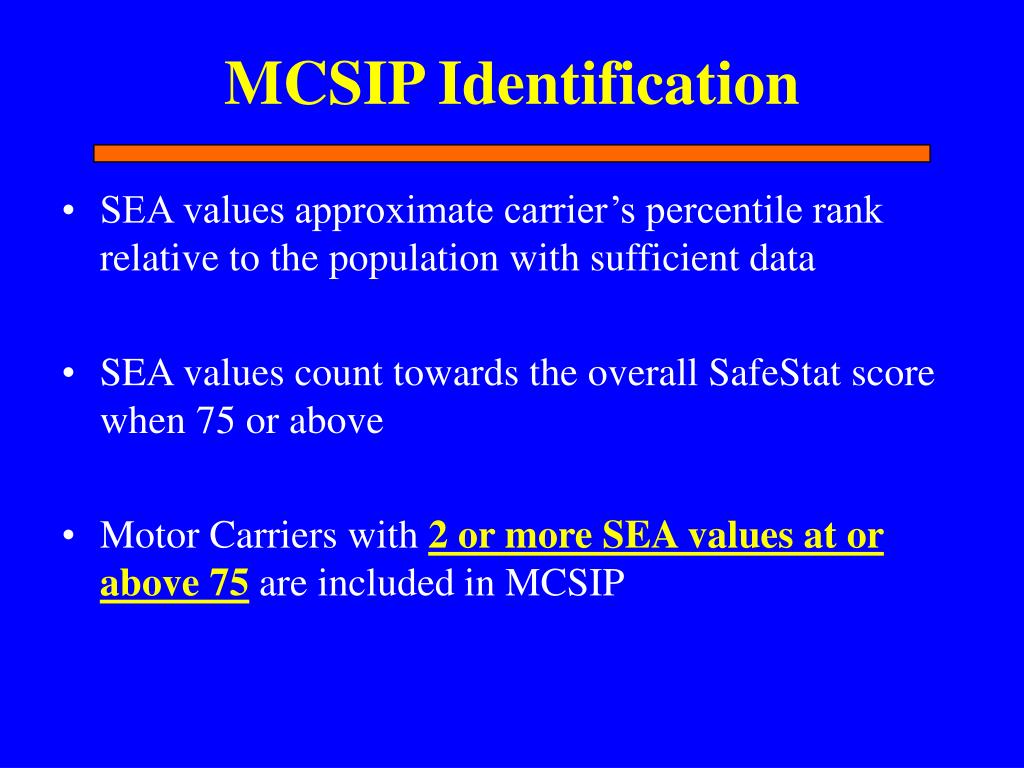 MCSIP Identification

• SEA values approximate carrier's percentile rank relative to the population with sufficient data

• SEA values count towards the overall SafeStat score when 75 or above

• Motor Carriers with 2 or more SEA values at or above 75 are included in MCSIP